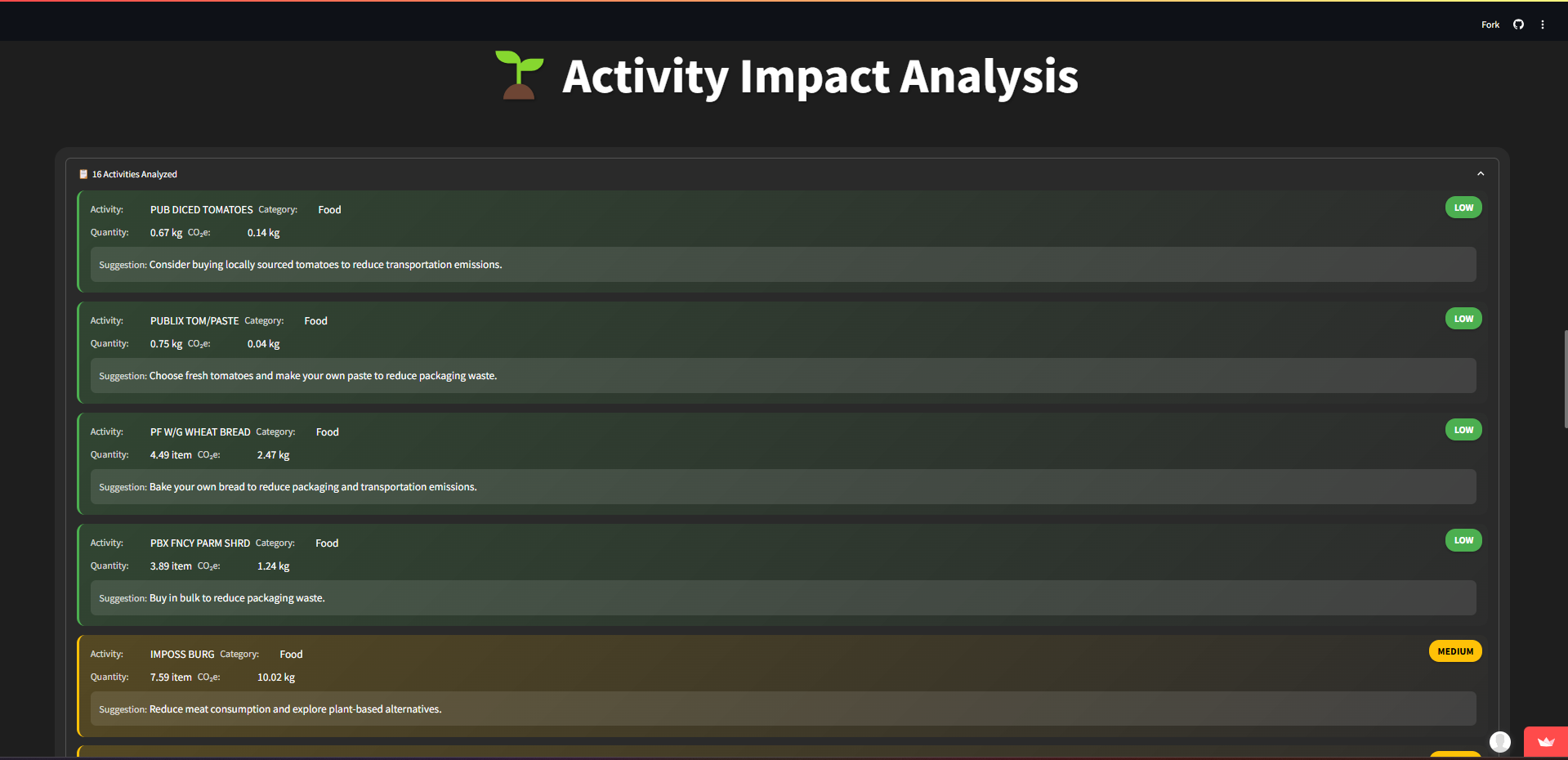 Fork

Activity Impact Analysis

16 Activities Analyzed

Activity: PUB DICED TOMATOES Category: Food
LOW
Quantity: 0.67 kg $CO_2e$: 0.14 kg

Suggestion: Consider buying locally sourced tomatoes to reduce transportation emissions.

Activity: PUBLIX TOM/PASTE Category: Food
LOW
Quantity: 0.75 kg $CO_2e$: 0.04 kg

Suggestion: Choose fresh tomatoes and make your own paste to reduce packaging waste.

Activity: PF W/G WHEAT BREAD Category: Food
LOW
Quantity: 4.49 item $CO_2e$: 2.47 kg

Suggestion: Bake your own bread to reduce packaging and transportation emissions.

Activity: PBX FNCY PARM SHRD Category: Food
LOW
Quantity: 3.89 item $CO_2e$: 1.24 kg

Suggestion: Buy in bulk to reduce packaging waste.

Activity: IMPOSS BURG Category: Food
MEDIUM
Quantity: 7.59 item $CO_2e$: 10.02 kg

Suggestion: Reduce meat consumption and explore plant-based alternatives.